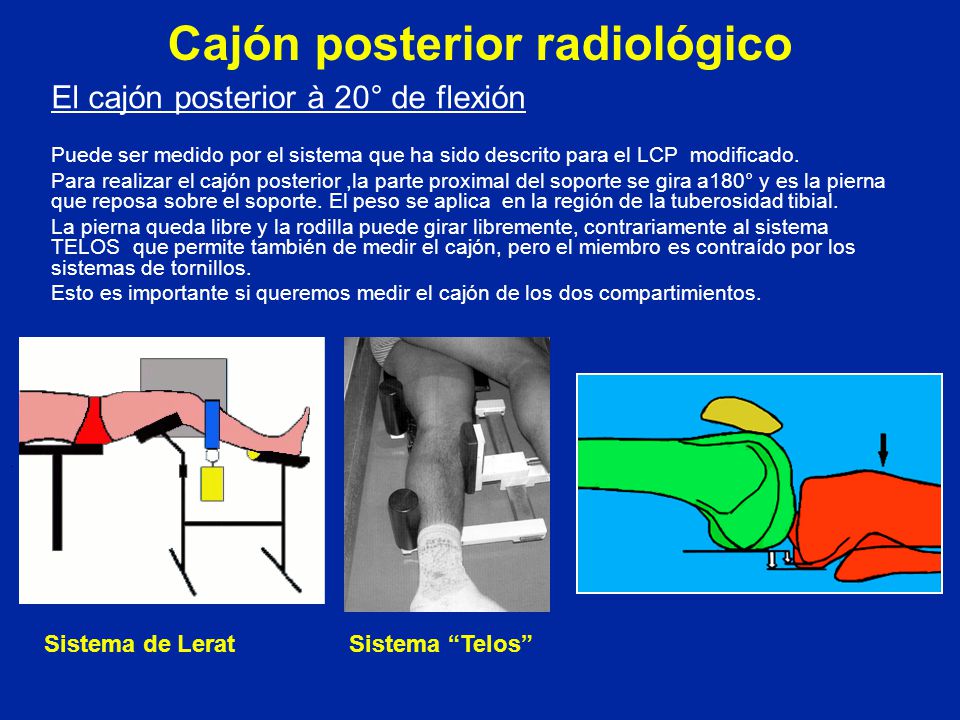 Cajón posterior radiológico

El cajón posterior à 20° de flexión

Puede ser medido por el sistema que ha sido descrito para el LCP modificado.

Para realizar el cajón posterior ,la parte proximal del soporte se gira a180° y es la pierna que reposa sobre el soporte. El peso se aplica en la región de la tuberosidad tibial.

La pierna queda libre y la rodilla puede girar libremente, contrariamente al sistema TELOS que permite también de medir el cajón, pero el miembro es contraído por los sistemas de tornillos.

Esto es importante si queremos medir el cajón de los dos compartimientos.

Sistema de Lerat

Sistema “Telos”